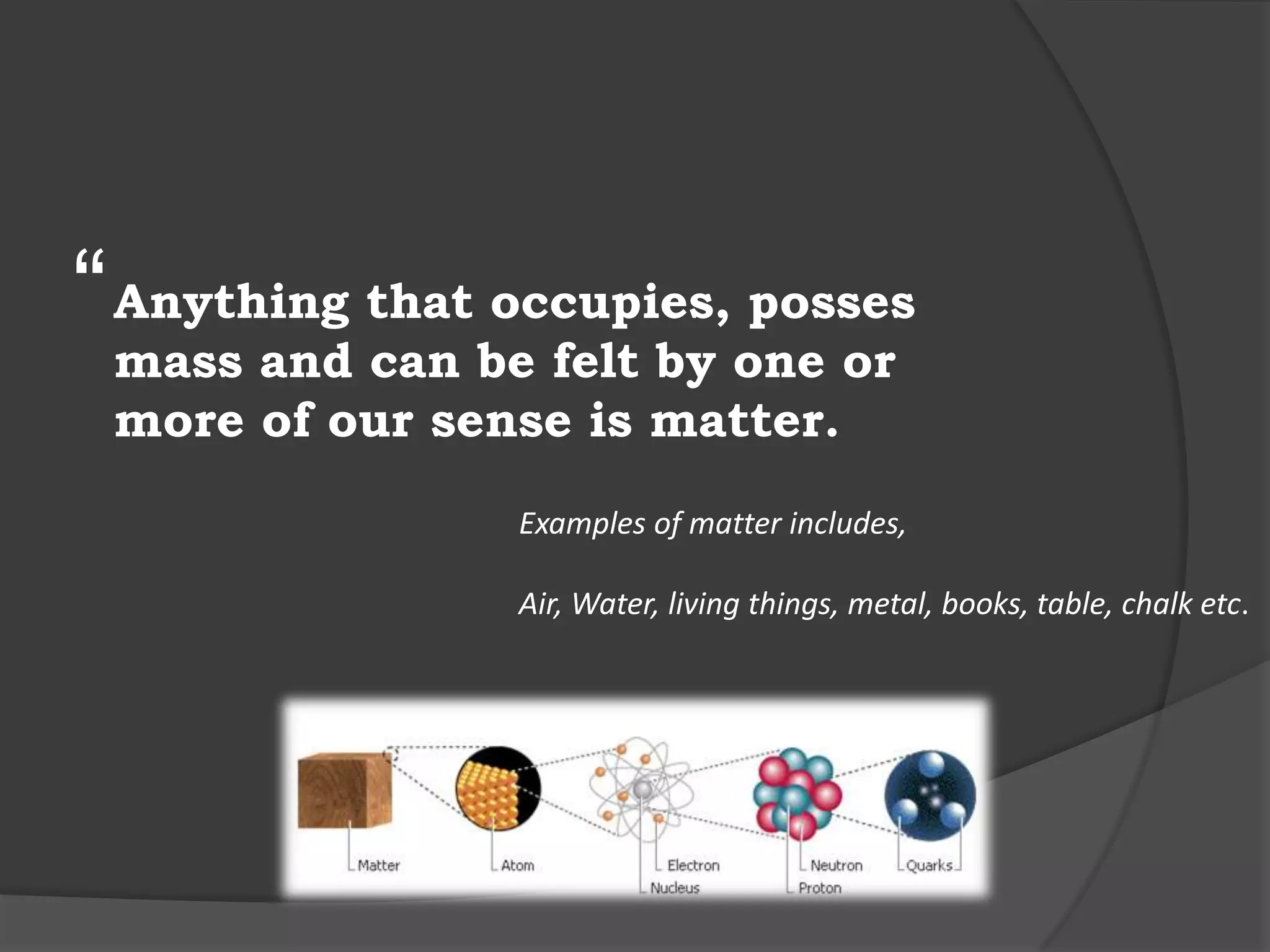 “ Anything that occupies, posses mass and can be felt by one or more of our sense is matter.

Examples of matter includes,

Air, Water, living things, metal, books, table, chalk etc.

Matter

Atom

Electron

Nucleus

Neutron

Proton

Quarks